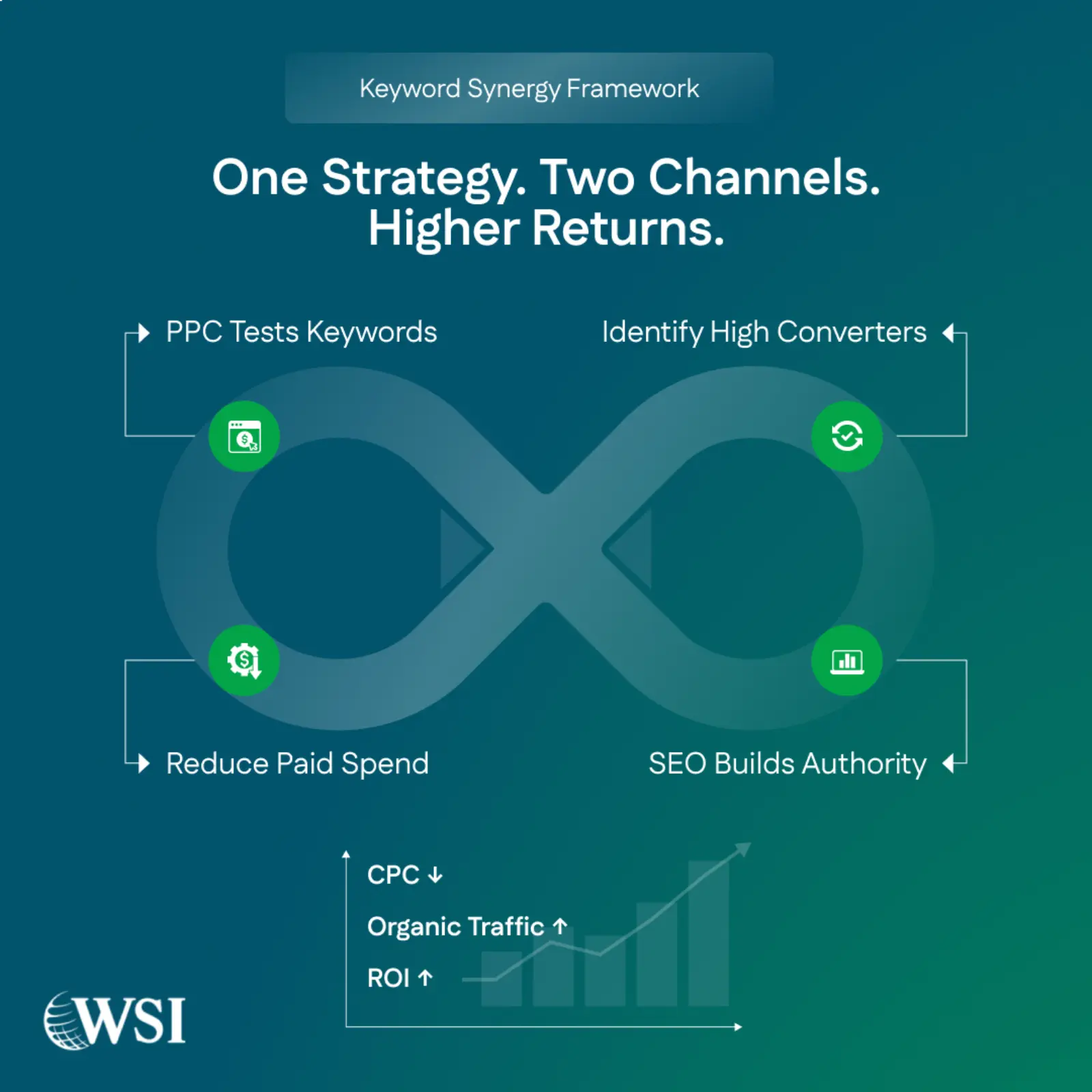 Keyword Synergy Framework

One Strategy. Two Channels. Higher Returns.

PPC Tests Keywords

Identify High Converters

Reduce Paid Spend

SEO Builds Authority

CPC ↓

Organic Traffic ↑

ROI ↑

WSI